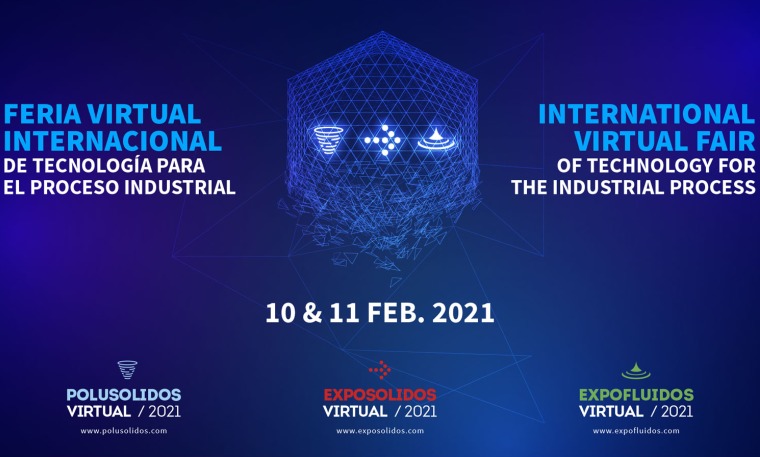 FERIA VIRTUAL INTERNACIONAL
DE TECNOLOGÍA PARA EL PROCESO INDUSTRIAL

INTERNATIONAL VIRTUAL FAIR
OF TECHNOLOGY FOR THE INDUSTRIAL PROCESS

10 & 11 FEB. 2021

POLUSOLIDOS
VIRTUAL / 2021
www.polusolidos.com

EXPOSOLIDOS
VIRTUAL / 2021
www.exposolidos.com

EXPOFLUIDOS
VIRTUAL / 2021
www.expofluidos.com